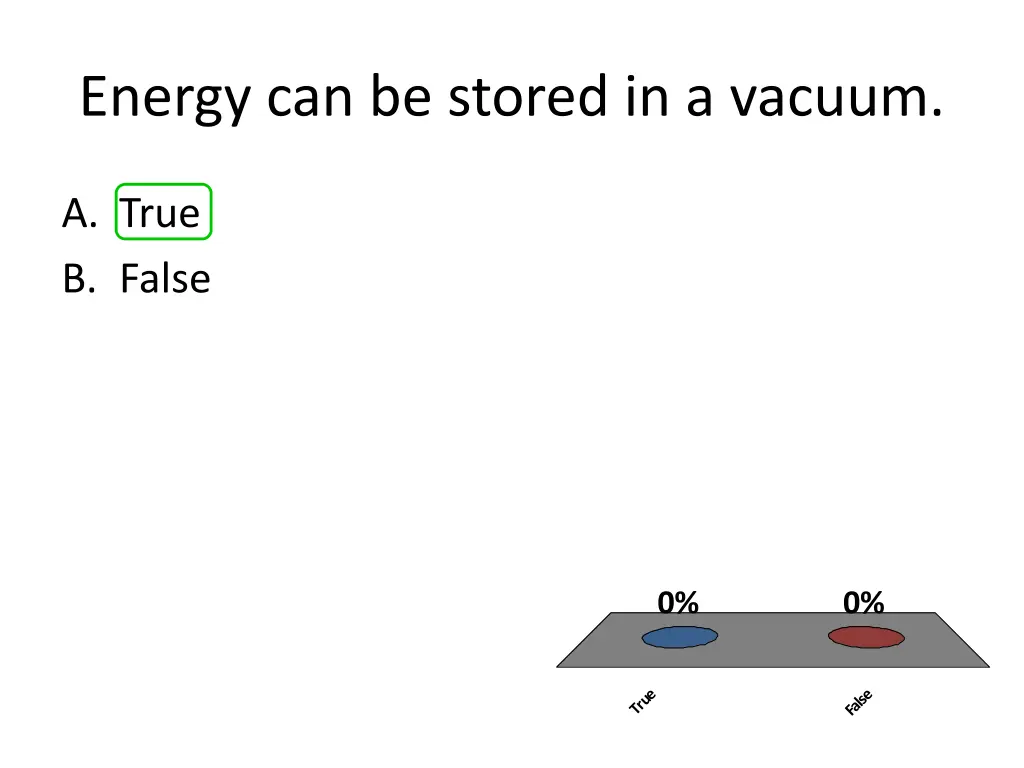 Energy can be stored in a vacuum.

A. True
B. False

0%
0%
True
False